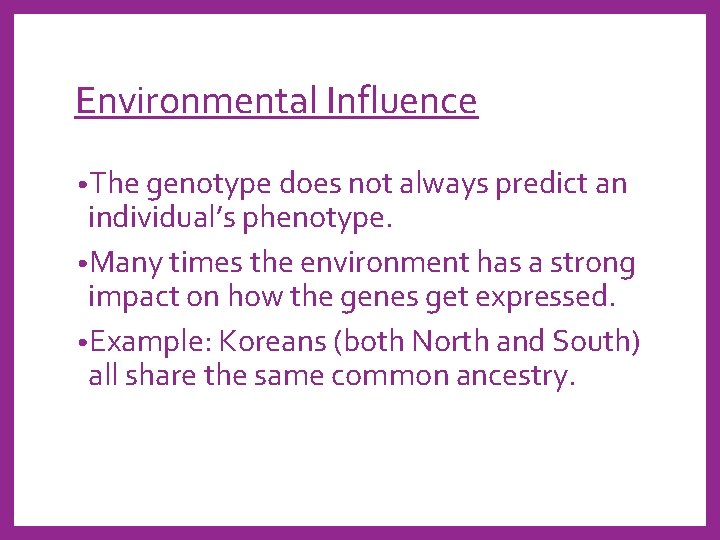 Environmental Influence

•The genotype does not always predict an individual’s phenotype.

•Many times the environment has a strong impact on how the genes get expressed.

•Example: Koreans (both North and South) all share the same common ancestry.